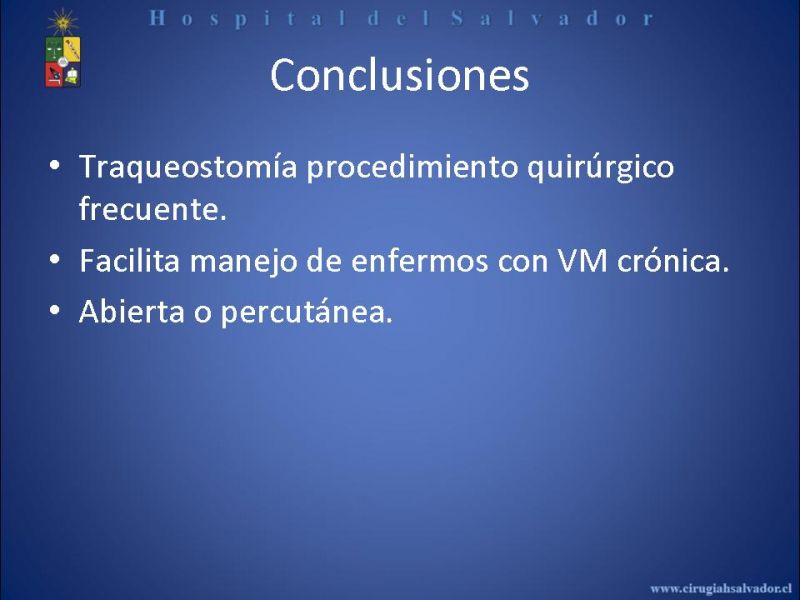 Hospital del Salvador

Conclusiones

• Traqueostomía procedimiento quirúrgico frecuente.
• Facilita manejo de enfermos con VM crónica.
• Abierta o percutánea.

www.cirugiahsalvador.cl